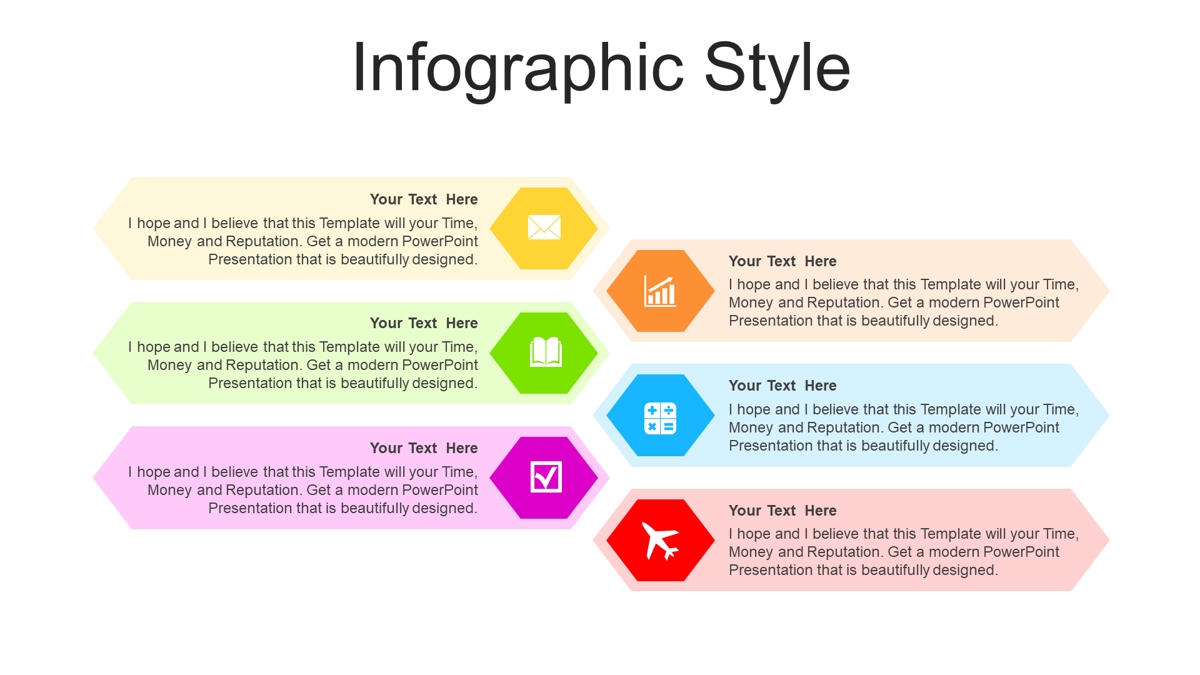 Infographic Style

Your Text Here
I hope and I believe that this Template will your Time, Money and Reputation. Get a modern PowerPoint Presentation that is beautifully designed.

Your Text Here
I hope and I believe that this Template will your Time, Money and Reputation. Get a modern PowerPoint Presentation that is beautifully designed.

Your Text Here
I hope and I believe that this Template will your Time, Money and Reputation. Get a modern PowerPoint Presentation that is beautifully designed.

Your Text Here
I hope and I believe that this Template will your Time, Money and Reputation. Get a modern PowerPoint Presentation that is beautifully designed.

Your Text Here
I hope and I believe that this Template will your Time, Money and Reputation. Get a modern PowerPoint Presentation that is beautifully designed.

Your Text Here
I hope and I believe that this Template will your Time, Money and Reputation. Get a modern PowerPoint Presentation that is beautifully designed.